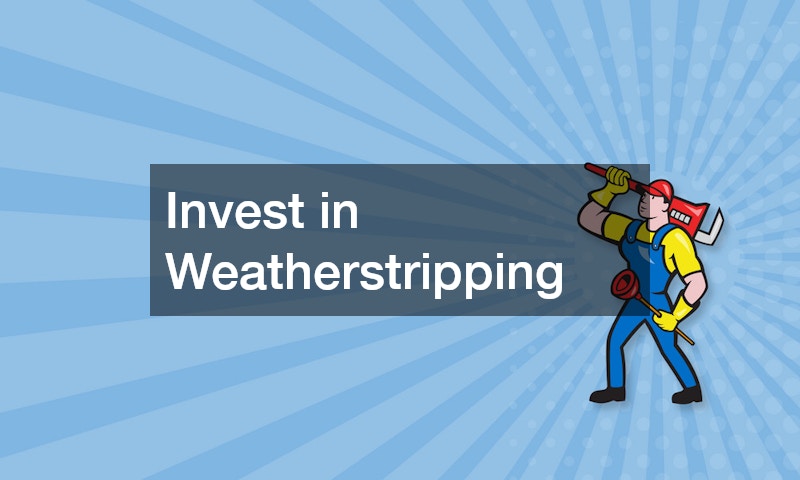 Invest in Weatherstripping